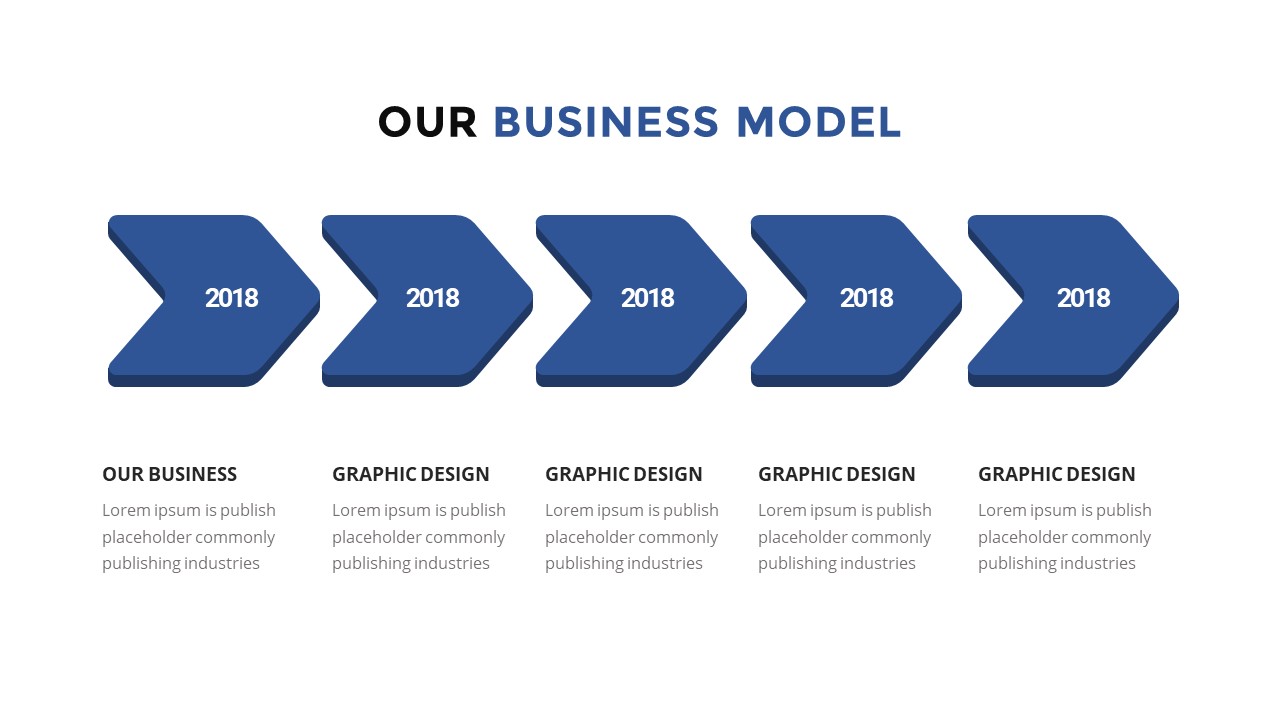 OUR BUSINESS MODEL

2018

2018

2018

2018

2018

OUR BUSINESS
Lorem ipsum is publish placeholder commonly publishing industries

GRAPHIC DESIGN
Lorem ipsum is publish placeholder commonly publishing industries

GRAPHIC DESIGN
Lorem ipsum is publish placeholder commonly publishing industries

GRAPHIC DESIGN
Lorem ipsum is publish placeholder commonly publishing industries

GRAPHIC DESIGN
Lorem ipsum is publish placeholder commonly publishing industries